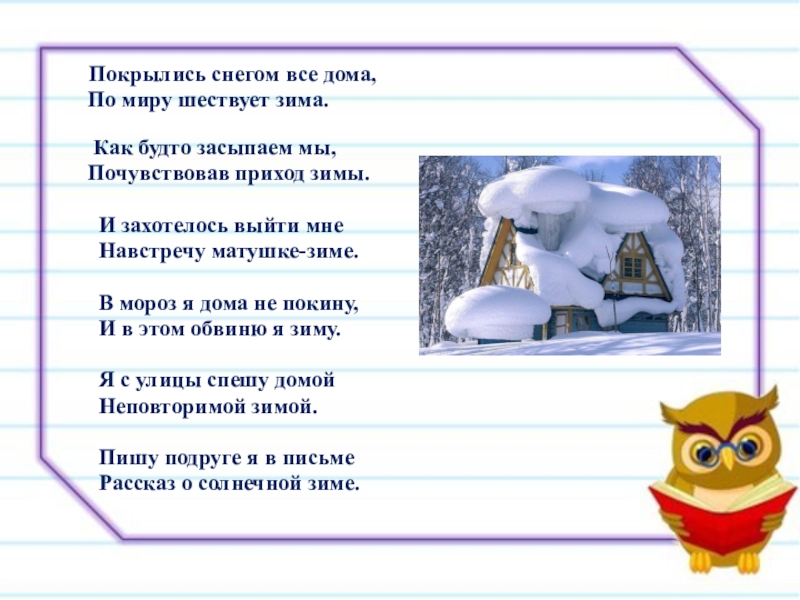 Покрылись снегом все дома,
По миру шествует зима.

Как будто засыпаем мы,
Почувствовав приход зимы.

И захотелось выйти мне
Навстречу матушке-зиме.

В мороз я дома не покину,
И в этом обвиню я зиму.

Я с улицы спешу домой
Неповторимой зимой.

Пишу подруге я в письме
Рассказ о солнечной зиме.